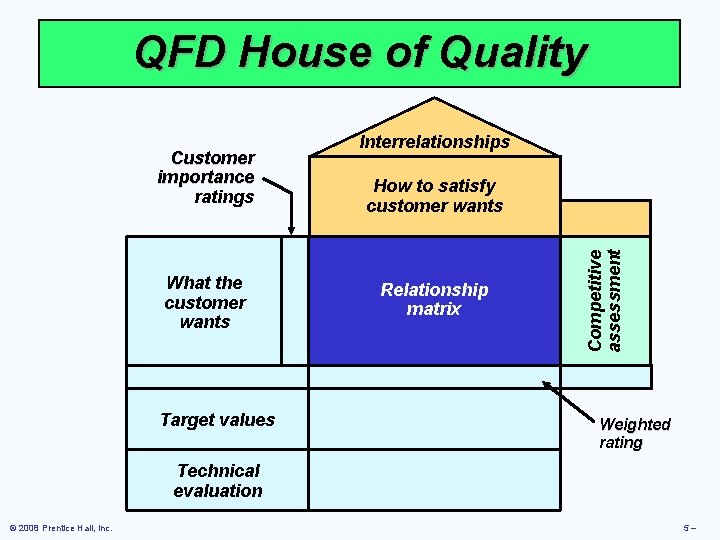 QFD House of Quality

Interrelationships

Customer importance ratings

How to satisfy customer wants

What the customer wants

Relationship matrix

Competitive assessment

Target values

Weighted rating

Technical evaluation

© 2008 Prentice Hall, Inc.

5 –